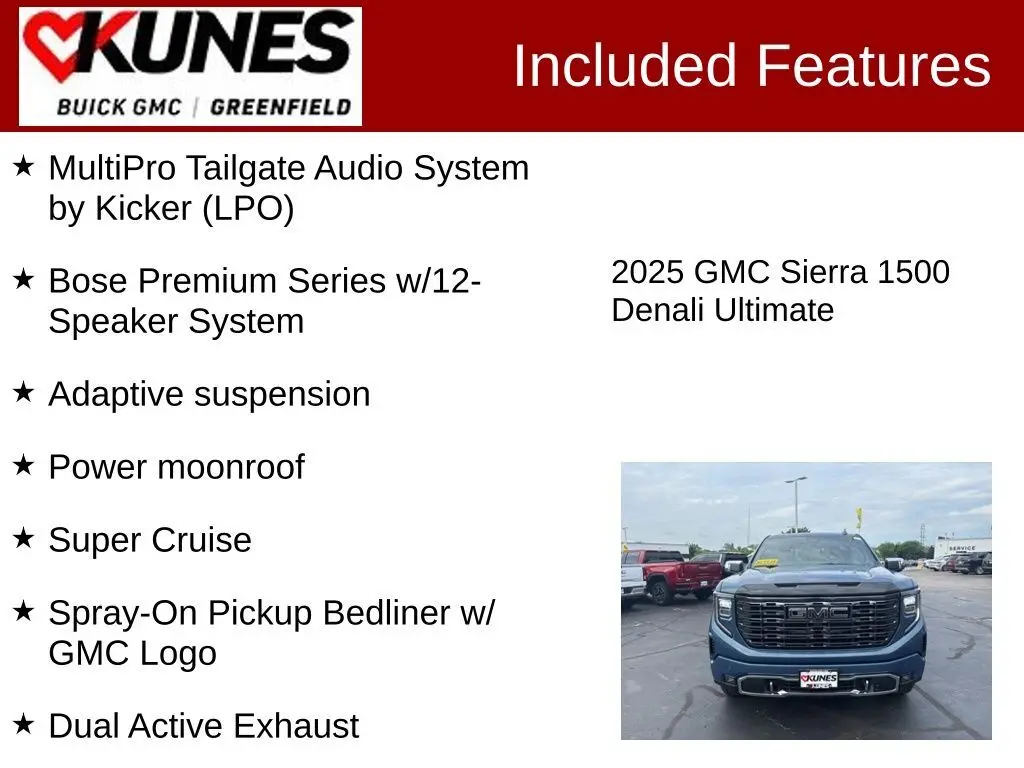 KUNES
BUICK GMC | GREENFIELD

Included Features

★ MultiPro Tailgate Audio System by Kicker (LPO)

★ Bose Premium Series w/12-Speaker System

★ Adaptive suspension

★ Power moonroof

★ Super Cruise

★ Spray-On Pickup Bedliner w/ GMC Logo

★ Dual Active Exhaust

2025 GMC Sierra 1500 Denali Ultimate

SERVICE

GMC

KUNES